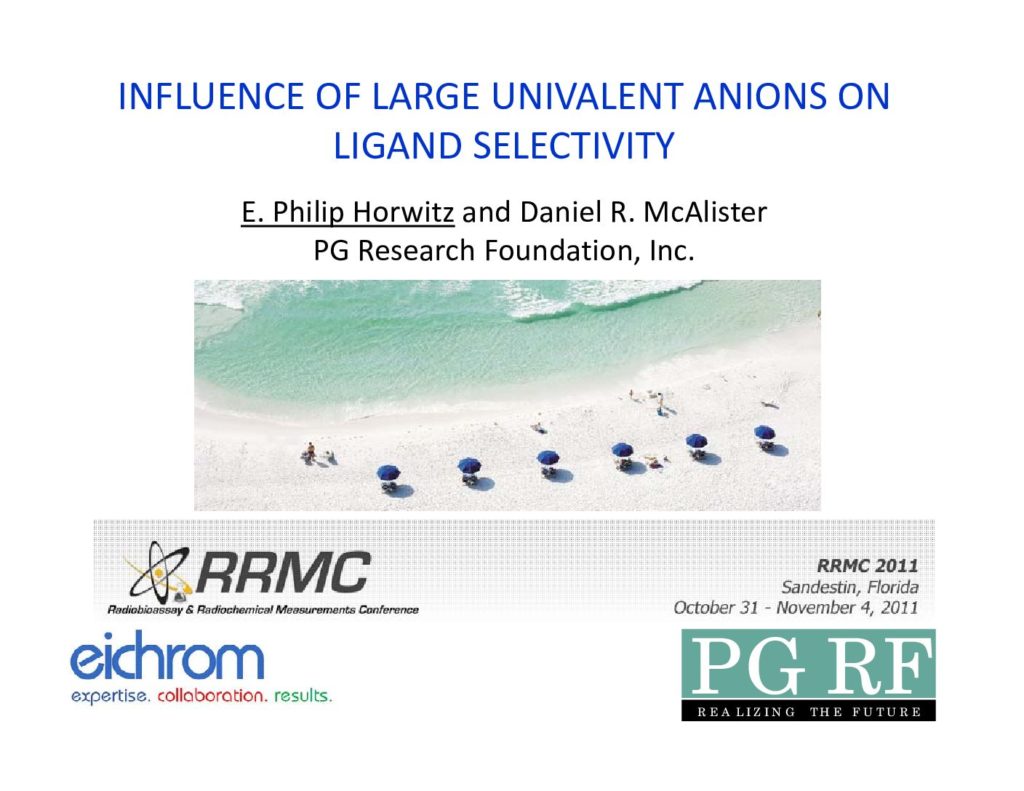 INFLUENCE OF LARGE UNIVALENT ANIONS ON LIGAND SELECTIVITY

E. Philip Horwitz and Daniel R. McAlister
PG Research Foundation, Inc.

RRMC
Radiobioassay & Radiochemical Measurements Conference

RRMC 2011
Sandestin, Florida
October 31 - November 4, 2011

eichrom
expertise. collaboration. results.

PG RF
REALIZING THE FUTURE